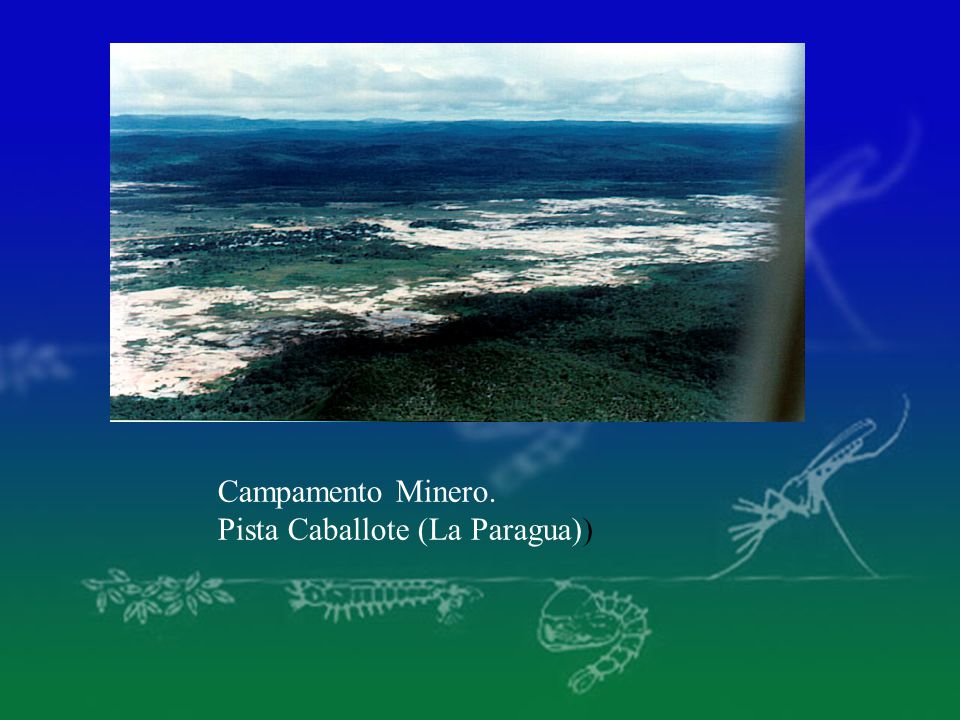 Campamento Minero.
Pista Caballote (La Paragua))